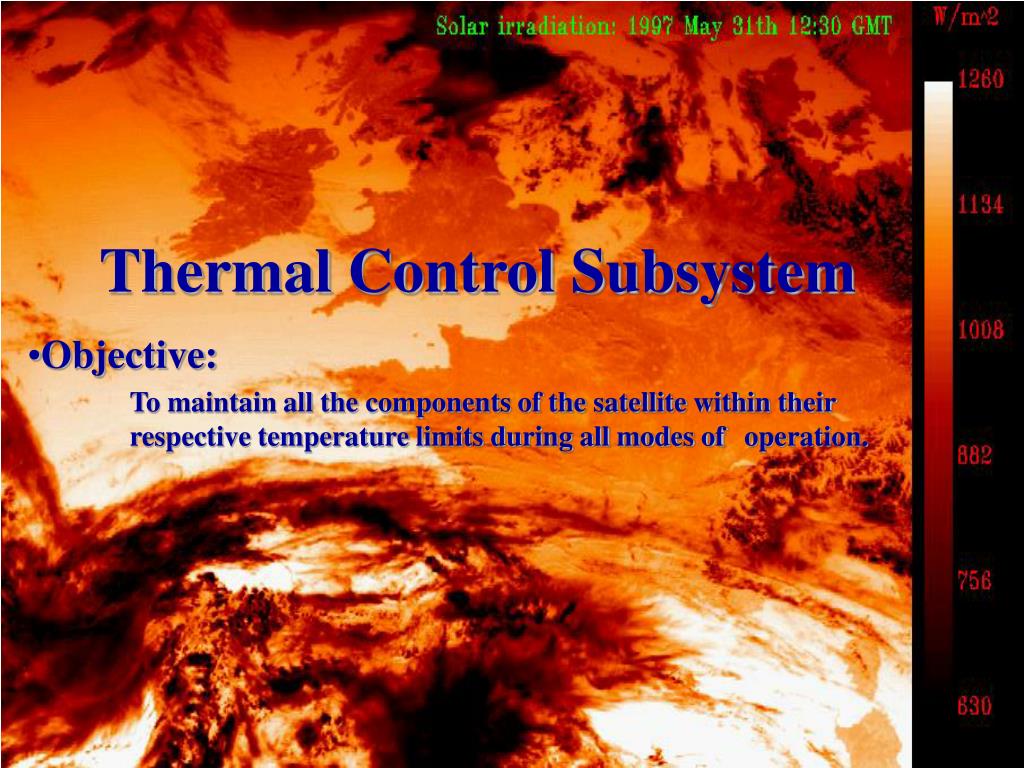 Solar irradiation: 1997 May 31th 12:30 GMT

W/m^2

1260

1134

1008

882

756

630

Thermal Control Subsystem

•Objective:

To maintain all the components of the satellite within their respective temperature limits during all modes of operation.